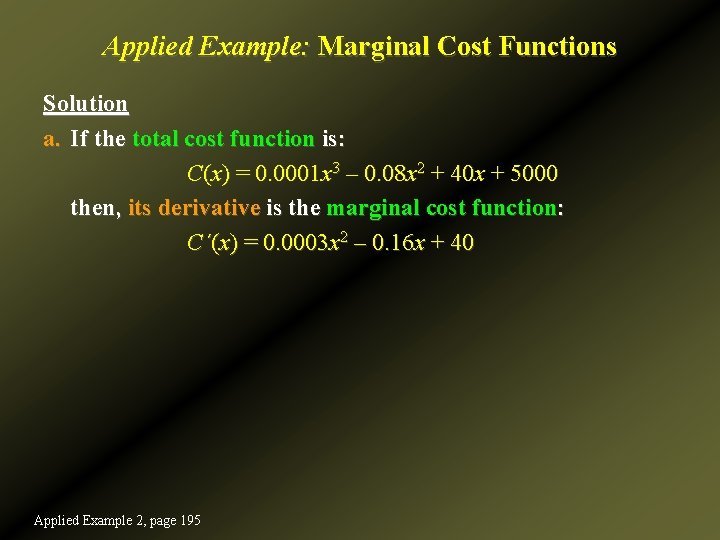 Applied Example: Marginal Cost Functions

Solution

a. If the total cost function is:

$C(x) = 0.0001x^3 - 0.08x^2 + 40x + 5000$

then, its derivative is the marginal cost function:

$C'(x) = 0.0003x^2 - 0.16x + 40$

Applied Example 2, page 195